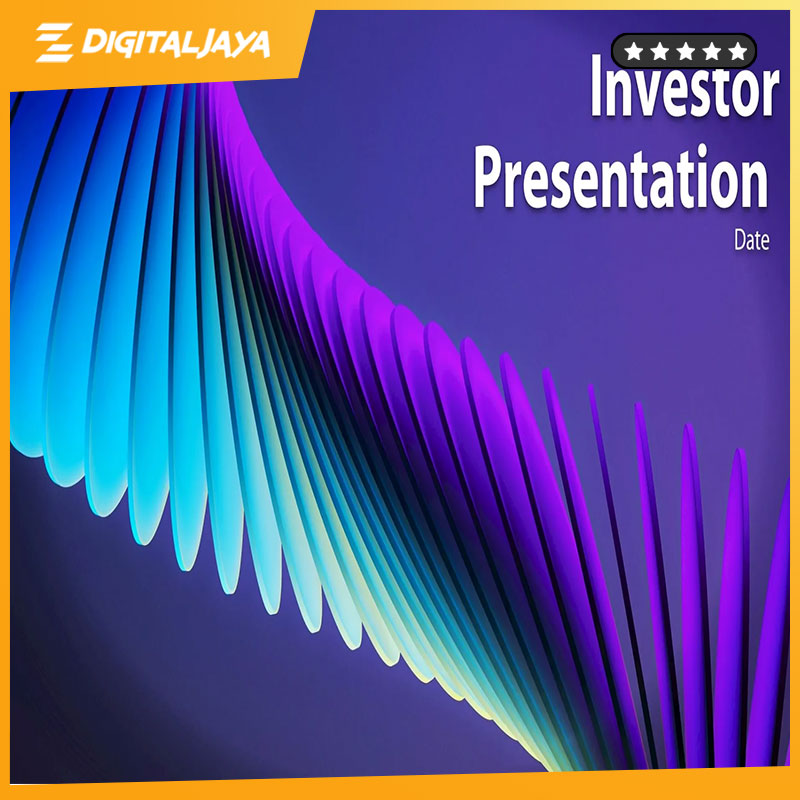 DIGITALJAYA

★★★★★

Investor Presentation

Date